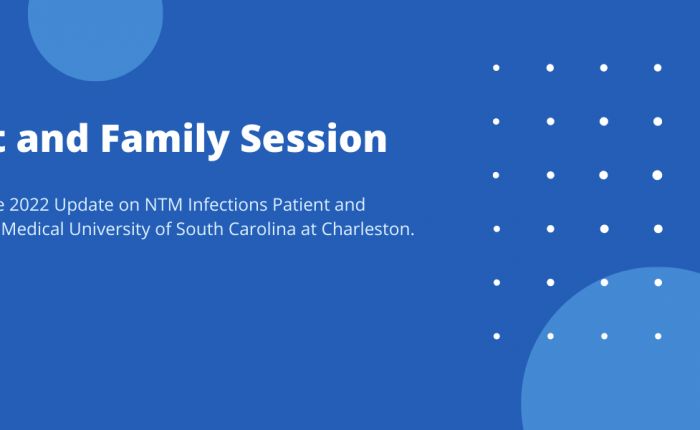 t and Family Session

e 2022 Update on NTM Infections Patient and Medical University of South Carolina at Charleston.